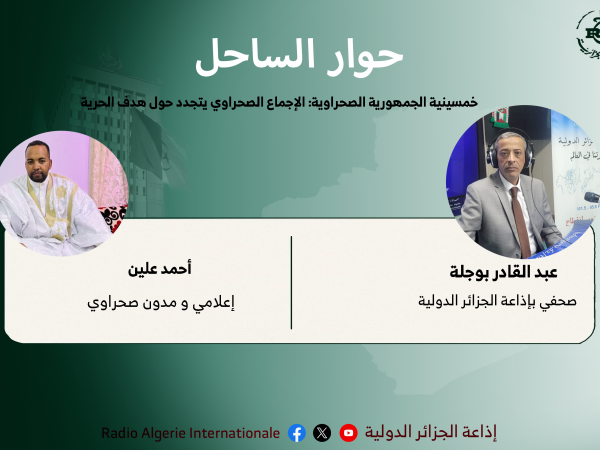 حوار الساحل

خمسينية الجمهورية الصحراوية: الإجماع الصحراوي يتجدد حول هدف الحرية

عبد القادر بوجلة
صحفي بإذاعة الجزائر الدولية

أحمد علين
إعلامي و مدون صحراوي

إذاعة الجزائر الدولية

Radio Algerie Internationale